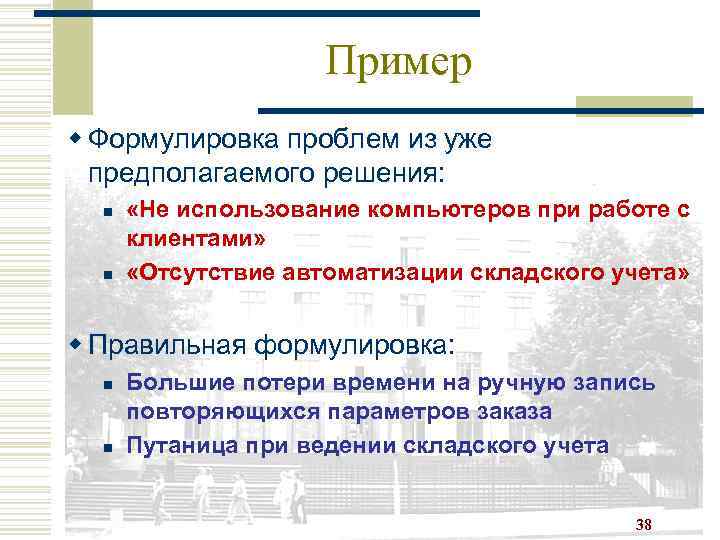 Пример

Формулировка проблем из уже предполагаемого решения:

«Не использование компьютеров при работе с клиентами»

«Отсутствие автоматизации складского учета»

Правильная формулировка:

Большие потери времени на ручную запись повторяющихся параметров заказа

Путаница при ведении складского учета

38